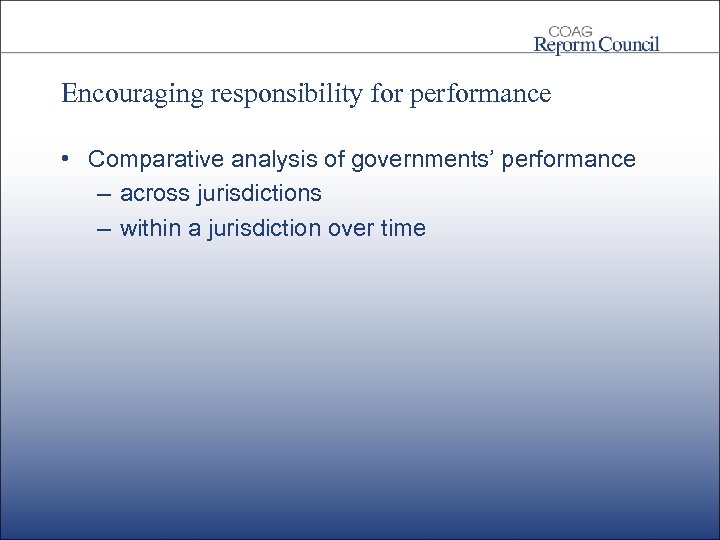 COAG
Reform Council

Encouraging responsibility for performance

• Comparative analysis of governments' performance
– across jurisdictions
– within a jurisdiction over time